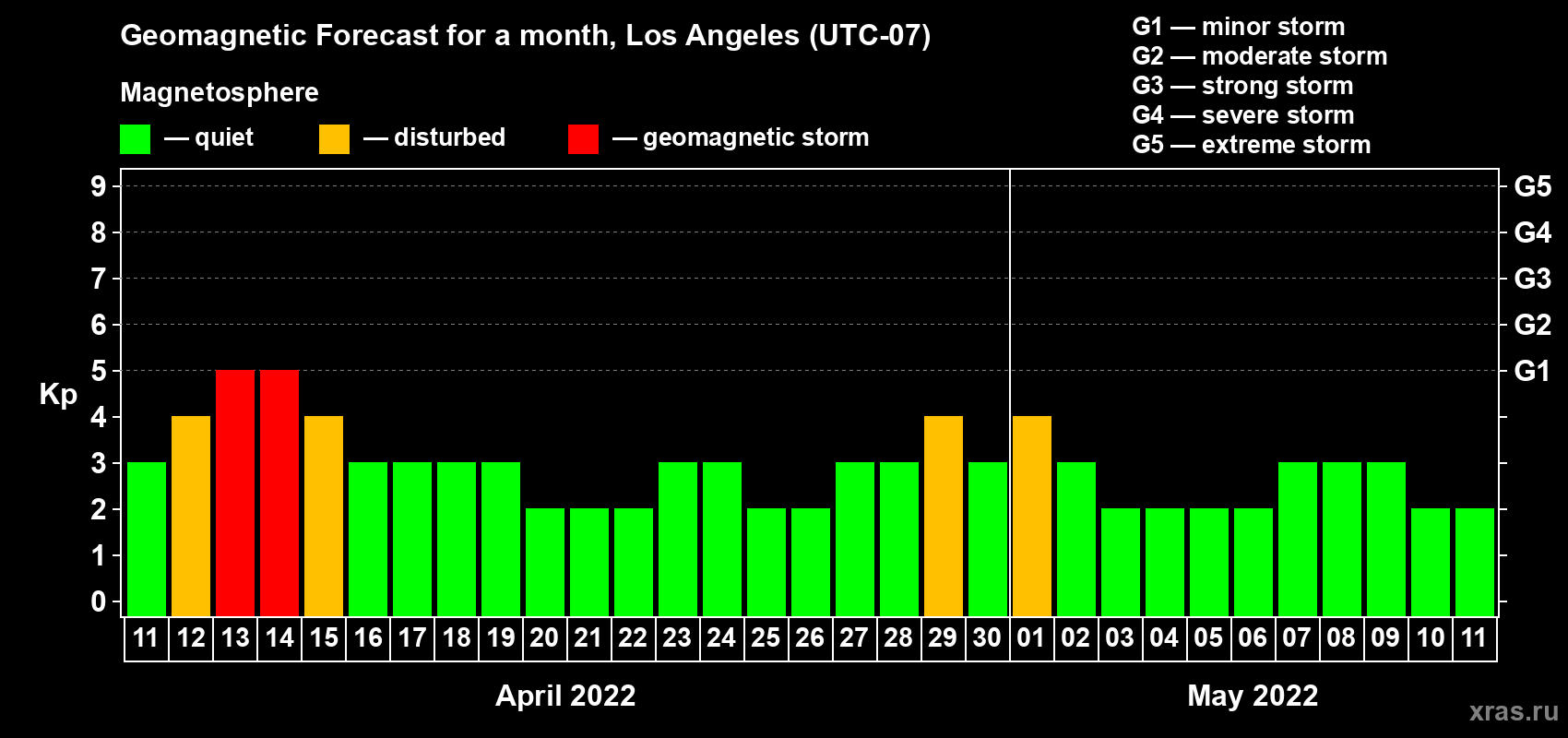 Geomagnetic Forecast for a month, Los Angeles (UTC-07)

Magnetosphere

— quiet — disturbed — geomagnetic storm

G1 — minor storm
G2 — moderate storm
G3 — strong storm
G4 — severe storm
G5 — extreme storm

Kp

9 8 7 6 5 4 3 2 1 0

G5 G4 G3 G2 G1

11 12 13 14 15 16 17 18 19 20 21 22 23 24 25 26 27 28 29 30 01 02 03 04 05 06 07 08 09 10 11

April 2022

May 2022

xras.ru